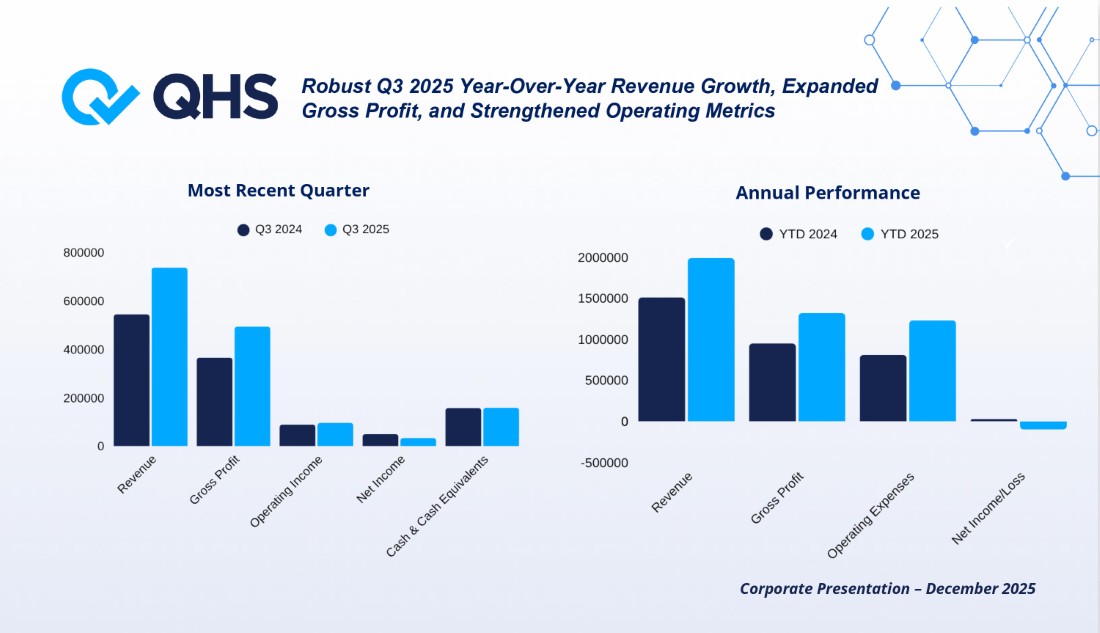 QHS

Robust Q3 2025 Year-Over-Year Revenue Growth, Expanded Gross Profit, and Strengthened Operating Metrics

Most Recent Quarter

Q3 2024 Q3 2025

800000
600000
400000
200000
0

Revenue
Gross Profit
Operating Income
Net Income
Cash & Cash Equivalents

Annual Performance

YTD 2024 YTD 2025

2000000
1500000
1000000
500000
0
-500000

Revenue
Gross Profit
Operating Expenses
Net Income/Loss

Corporate Presentation – December 2025